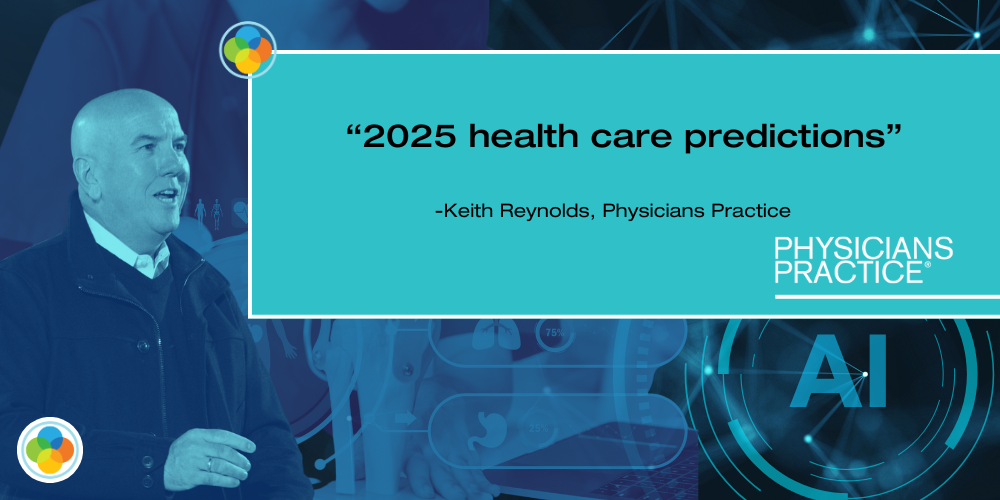 “2025 health care predictions”

-Keith Reynolds, Physicians Practice

PHYSICIANS PRACTICE®

75%

25%

AI